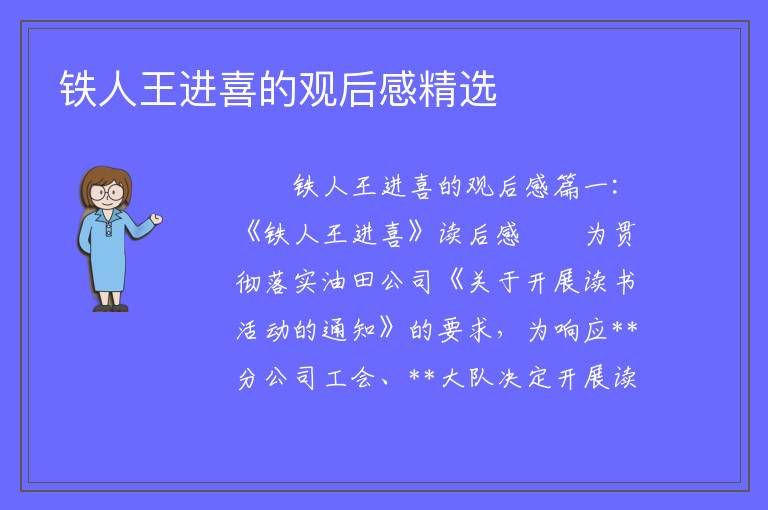 铁人王进喜的观后感精选

铁人王进喜的观后感篇一：《铁人王进喜》读后感　　为贯彻落实油田公司《关于开展读书活动的通知》的要求，为响应**分公司工会、**大队决定开展读